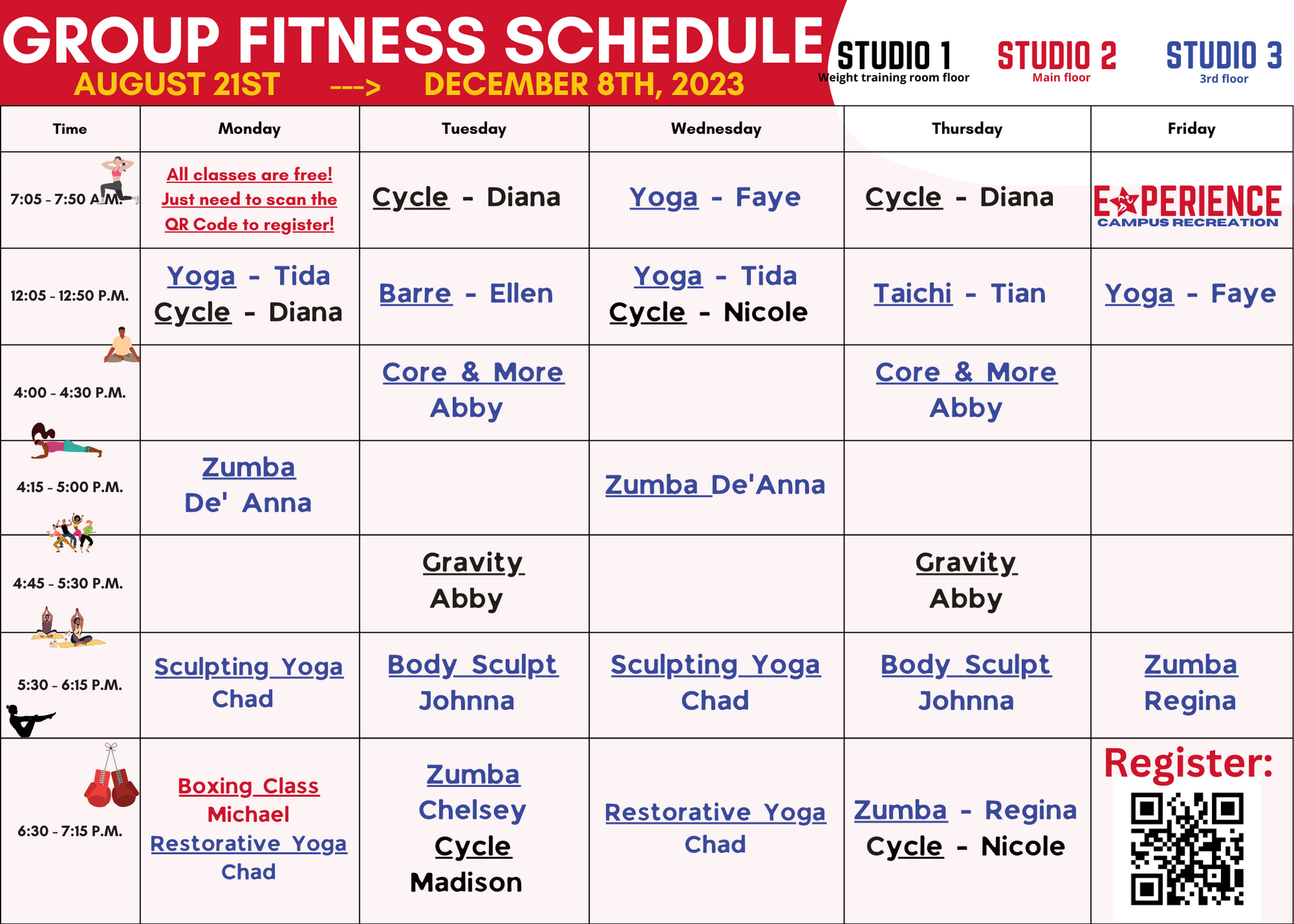 GROUP FITNESS SCHEDULE
AUGUST 21ST ---> DECEMBER 8TH, 2023

STUDIO 1
Weight training room floor
STUDIO 2
Main floor
STUDIO 3
3rd floor

| Time | Monday | Tuesday | Wednesday | Thursday | Friday |
|---|---|---|---|---|---|
| 7:05 - 7:50 A.M. | All classes are free! Just need to scan the QR Code to register! | Cycle - Diana | Yoga - Faye | Cycle - Diana | EXPERIENCE CAMPUS RECREATION |
| 12:05 - 12:50 P.M. | Yoga - Tida Cycle - Diana | Barre - Ellen | Yoga - Tida Cycle - Nicole | Taichi - Tian | Yoga - Faye |
| 4:00 - 4:30 P.M. | | Core & More Abby | | Core & More Abby | |
| 4:15 - 5:00 P.M. | Zumba De' Anna | | Zumba De'Anna | | |
| 4:45 - 5:30 P.M. | | Gravity Abby | | Gravity Abby | |
| 5:30 - 6:15 P.M. | Sculpting Yoga Chad | Body Sculpt Johnna | Sculpting Yoga Chad | Body Sculpt Johnna | Zumba Regina |
| 6:30 - 7:15 P.M. | Boxing Class Michael Restorative Yoga Chad | Zumba Chelsey Cycle Madison | Restorative Yoga Chad | Zumba - Regina Cycle - Nicole | Register: |